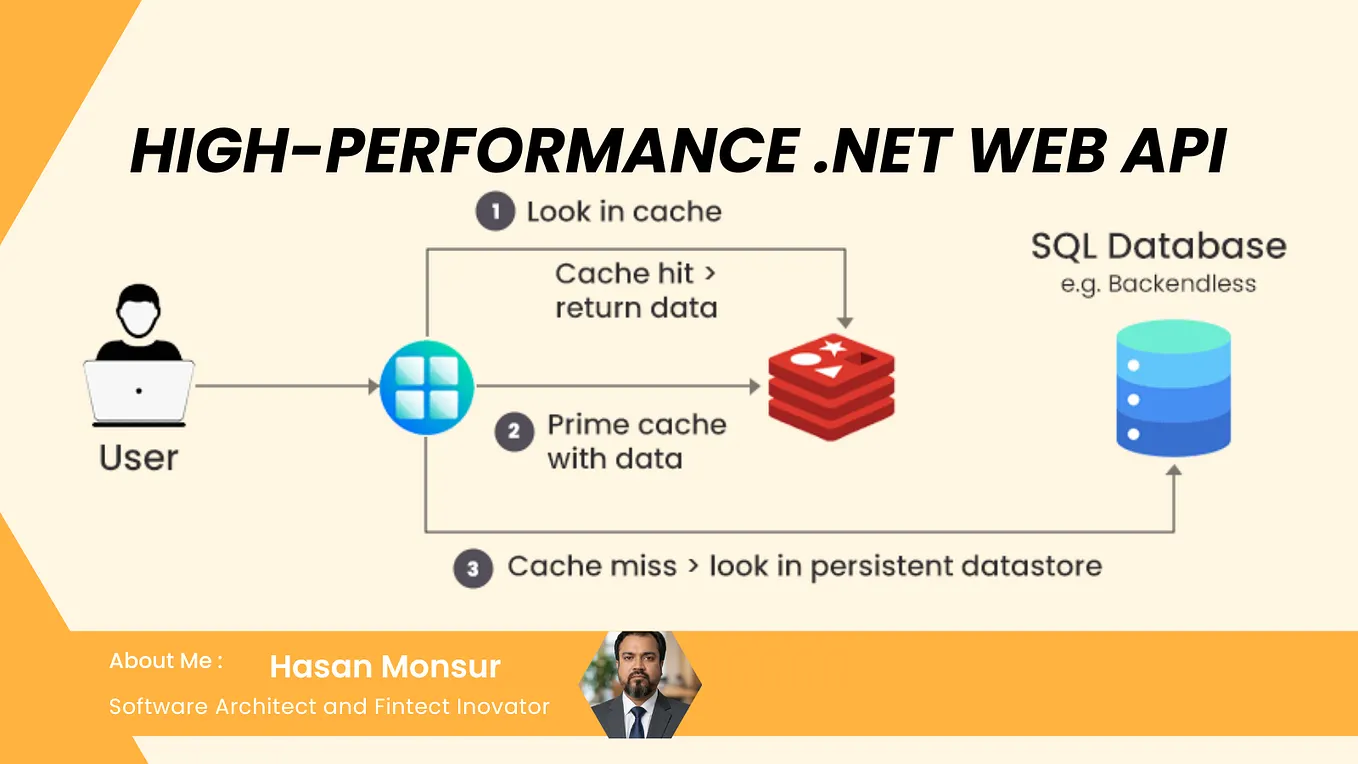 HIGH-PERFORMANCE .NET WEB API

1 Look in cache

Cache hit > return data

SQL Database
e.g. Backendless

User

2 Prime cache with data

3 Cache miss > look in persistent datastore

About Me : Hasan Monsur
Software Architect and Fintect Inovator